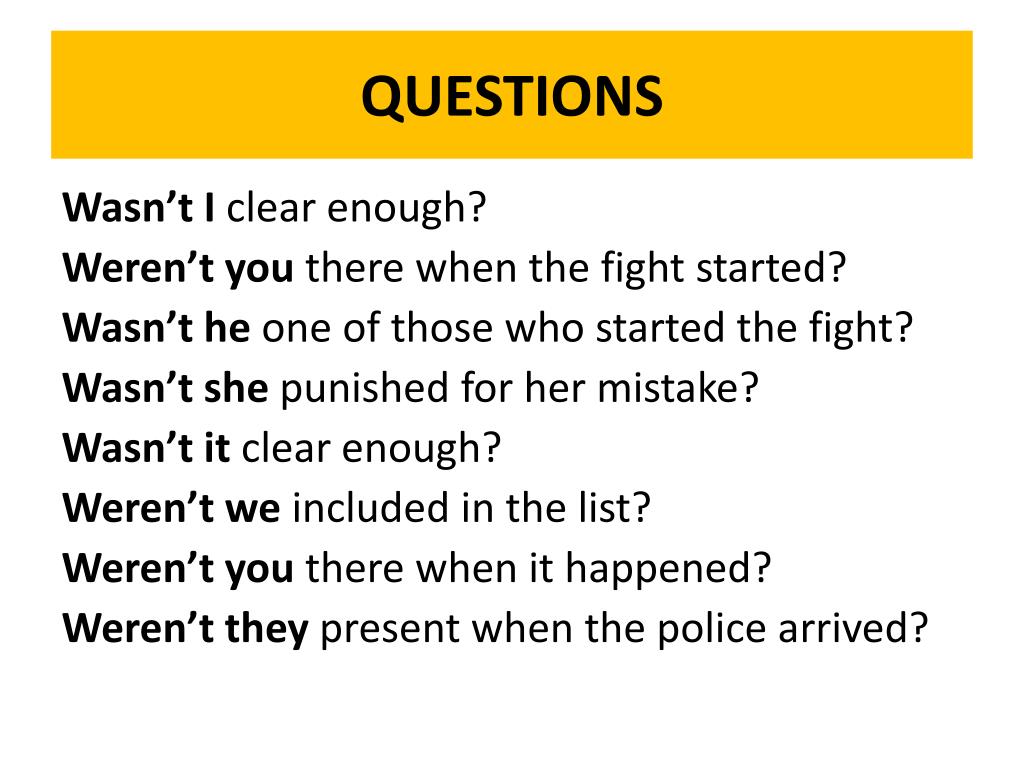 QUESTIONS

Wasn’t I clear enough?
Weren’t you there when the fight started?
Wasn’t he one of those who started the fight?
Wasn’t she punished for her mistake?
Wasn’t it clear enough?
Weren’t we included in the list?
Weren’t you there when it happened?
Weren’t they present when the police arrived?